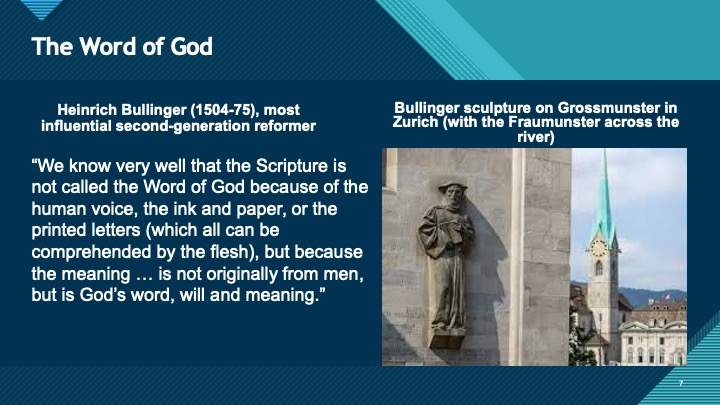 The Word of God

Heinrich Bullinger (1504-75), most influential second-generation reformer

“We know very well that the Scripture is not called the Word of God because of the human voice, the ink and paper, or the printed letters (which all can be comprehended by the flesh), but because the meaning … is not originally from men, but is God’s word, will and meaning.”

Bullinger sculpture on Grossmunster in Zurich (with the Fraumunster across the river)

7